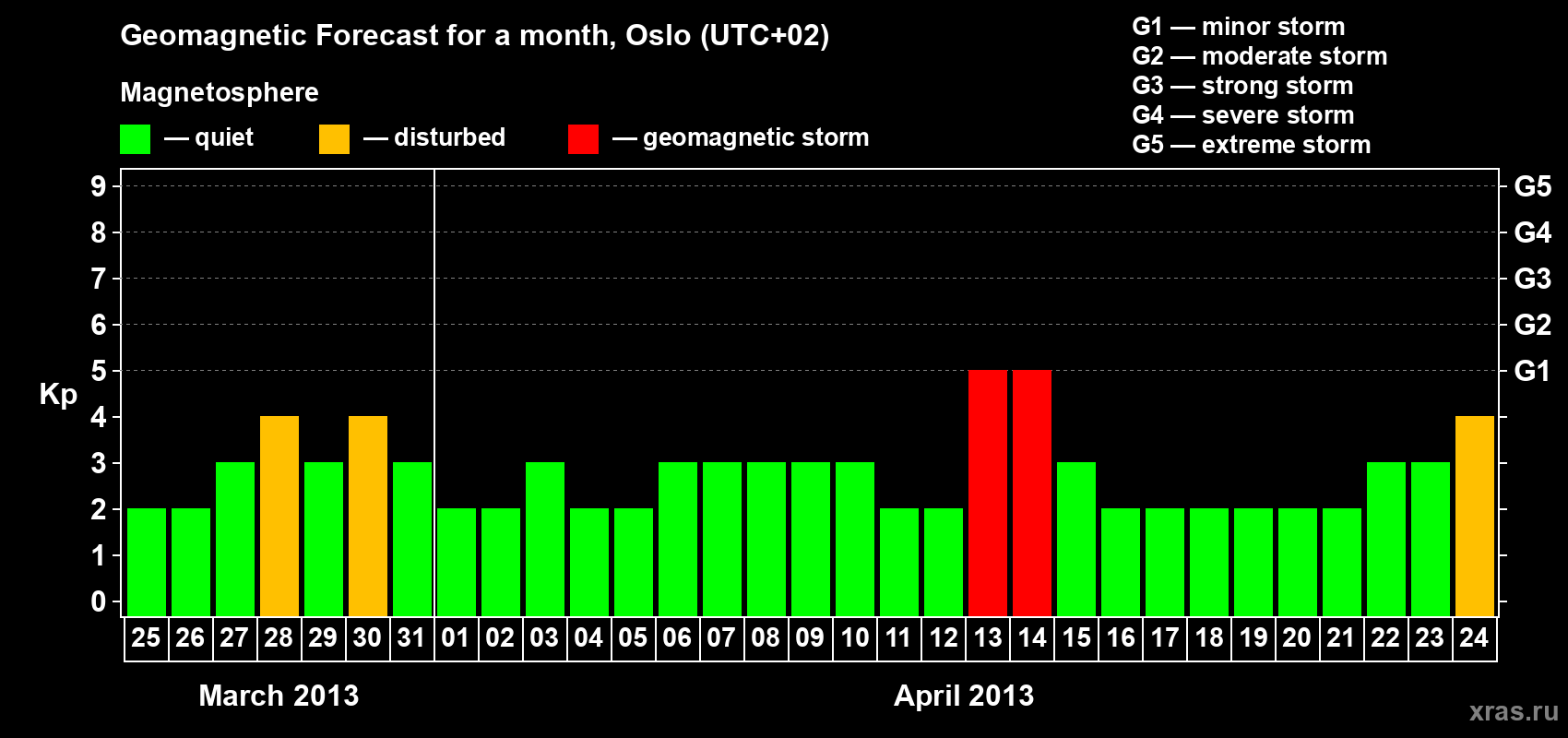 Geomagnetic Forecast for a month, Oslo (UTC+02)

Magnetosphere

— quiet — disturbed — geomagnetic storm

G1 — minor storm
G2 — moderate storm
G3 — strong storm
G4 — severe storm
G5 — extreme storm

Kp

9 8 7 6 5 4 3 2 1 0

G5 G4 G3 G2 G1

25 26 27 28 29 30 31 01 02 03 04 05 06 07 08 09 10 11 12 13 14 15 16 17 18 19 20 21 22 23 24

March 2013

April 2013

xras.ru